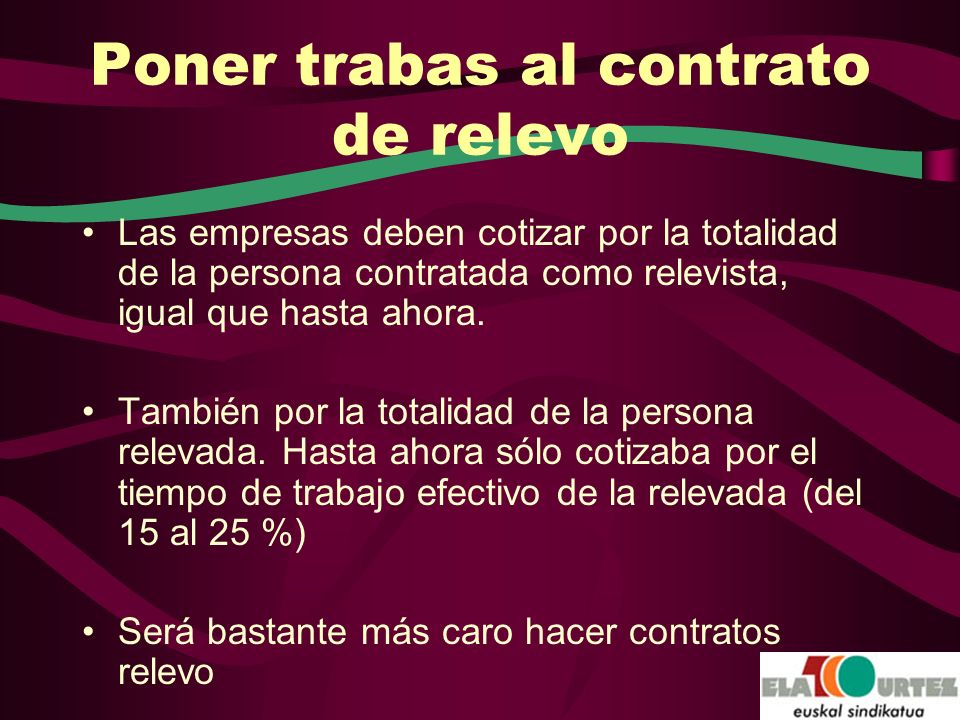 Poner trabas al contrato de relevo

• Las empresas deben cotizar por la totalidad de la persona contratada como relevista, igual que hasta ahora.

• También por la totalidad de la persona relevada. Hasta ahora sólo cotizaba por el tiempo de trabajo efectivo de la relevada (del 15 al 25 %)

• Será bastante más caro hacer contratos relevo

ELA 100 URTEZ
euskal sindikatua